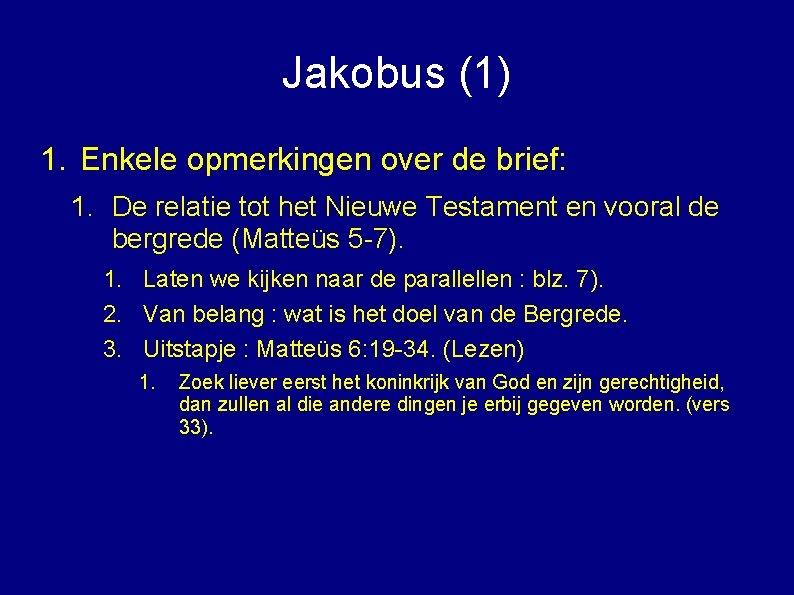 Jakobus (1)

1. Enkele opmerkingen over de brief:

1. De relatie tot het Nieuwe Testament en vooral de bergrede (Matteüs 5-7).

1. Laten we kijken naar de parallellen : blz. 7).
2. Van belang : wat is het doel van de Bergrede.
3. Uitstapje : Matteüs 6:19-34. (Lezen)

1. Zoek liever eerst het koninkrijk van God en zijn gerechtigheid, dan zullen al die andere dingen je erbij gegeven worden. (vers 33).